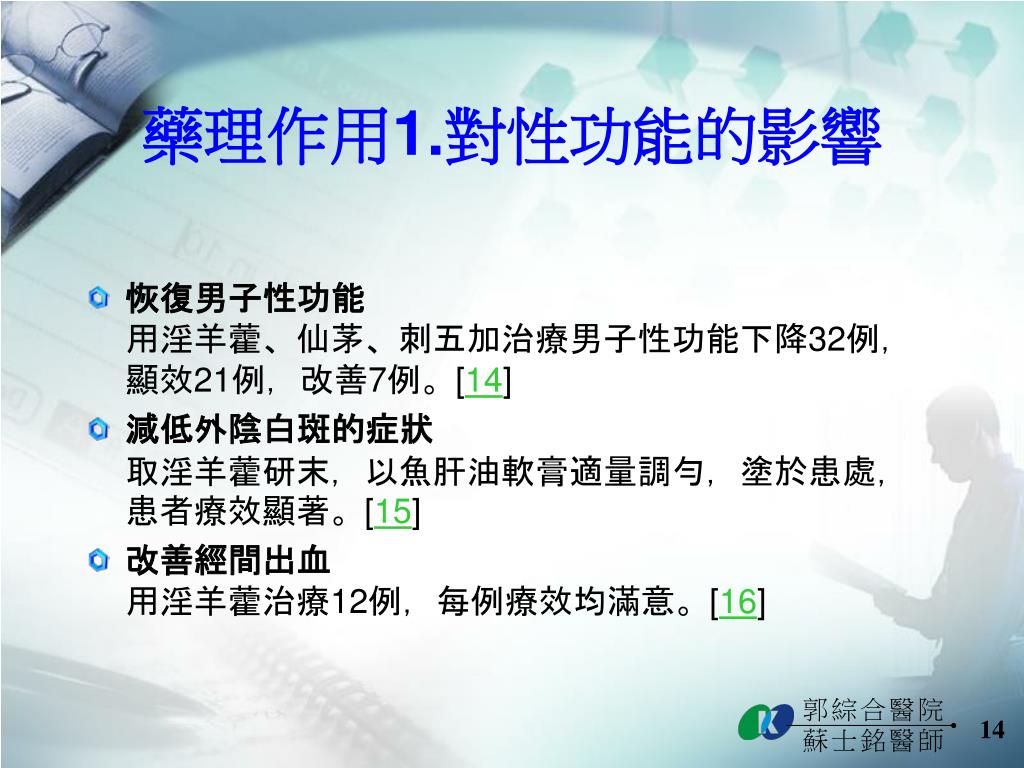 藥理作用1.對性功能的影響

恢復男子性功能
用淫羊藿、仙茅、刺五加治療男子性功能下降32例，顯效21例，改善7例。[14]

減低外陰白斑的症狀
取淫羊藿研末，以魚肝油軟膏適量調勻，塗於患處，患者療效顯著。[15]

改善經間出血
用淫羊藿治療12例，每例療效均滿意。[16]

郭綜合醫院
蘇士銘醫師

14